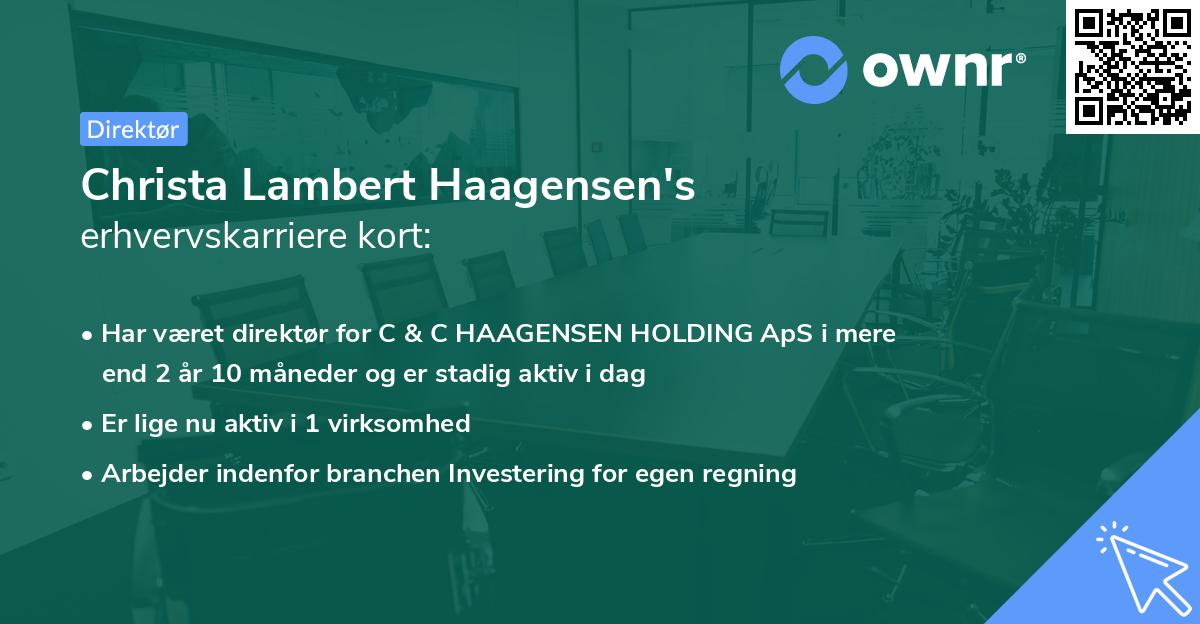 ownr®

Direktør

Christa Lambert Haagensen's
erhvervskarriere kort:

• Har været direktør for C & C HAAGENSEN HOLDING ApS i mere end 2 år 10 måneder og er stadig aktiv i dag

• Er lige nu aktiv i 1 virksomhed

• Arbejder indenfor branchen Investering for egen regning